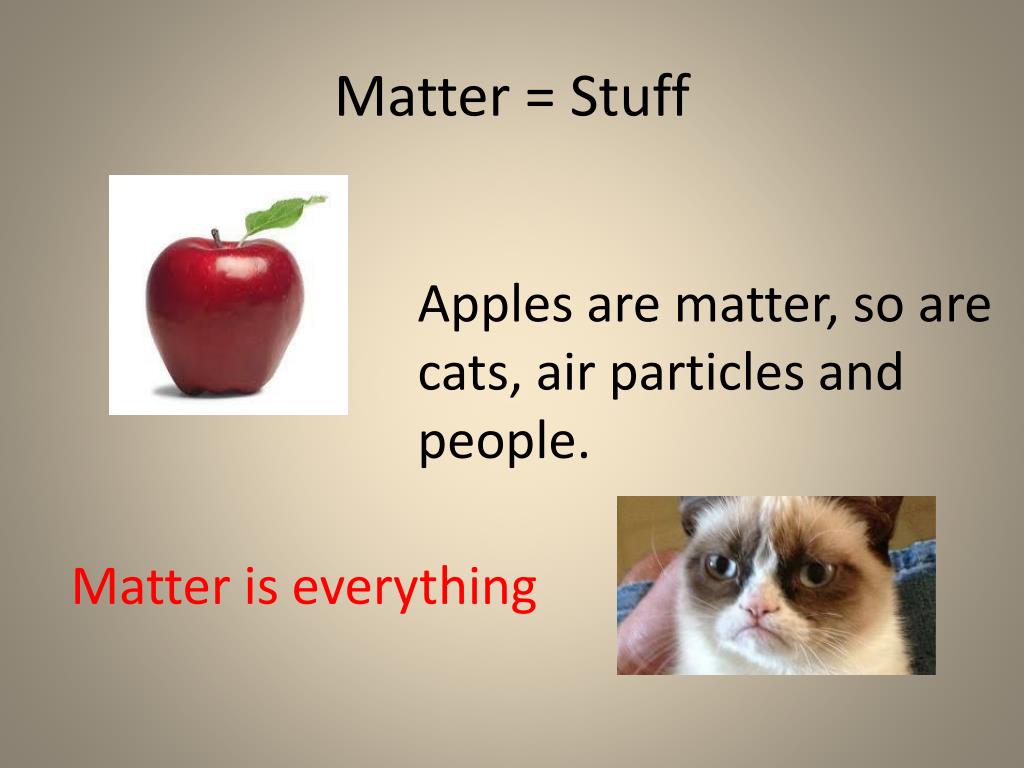 Matter = Stuff

Apples are matter, so are cats, air particles and people.

Matter is everything